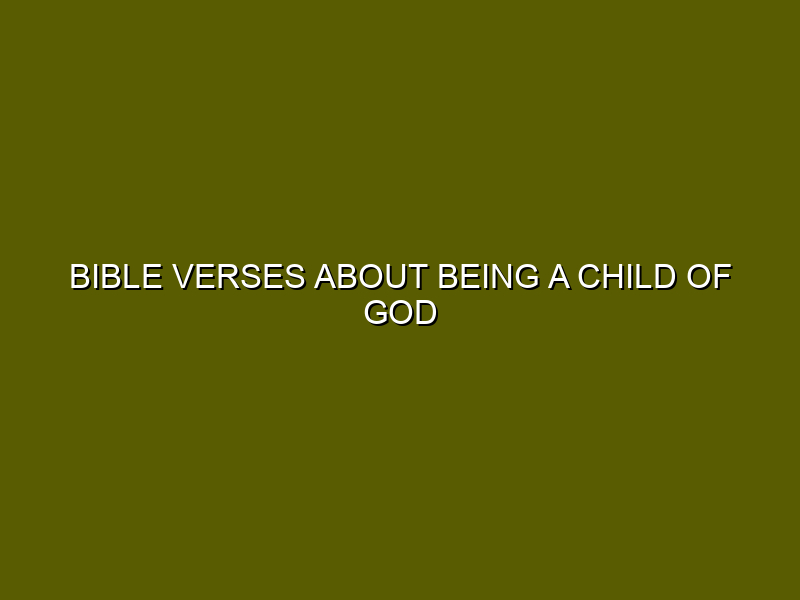 BIBLE VERSES ABOUT BEING A CHILD OF GOD